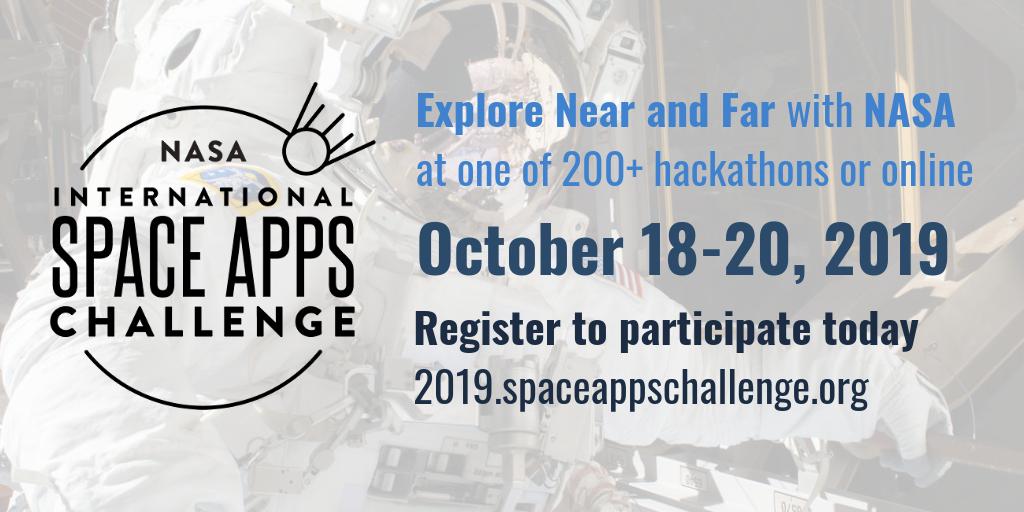 NASA
INTERNATIONAL
SPACE APPS
CHALLENGE

Explore Near and Far with NASA at one of 200+ hackathons or online

October 18-20, 2019

Register to participate today
2019.spaceappschallenge.org